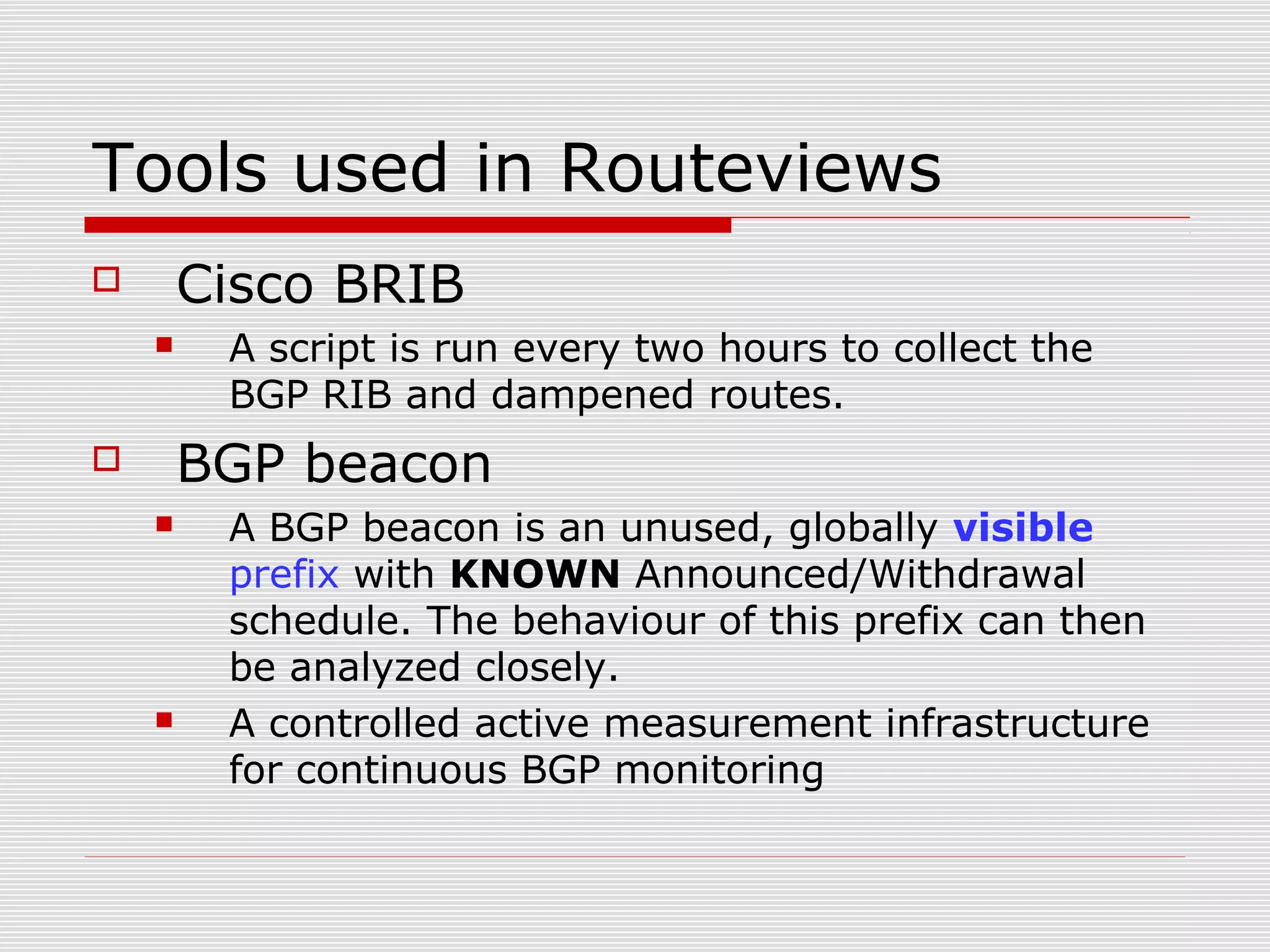 Tools used in Routeviews

Cisco BRIB

A script is run every two hours to collect the BGP RIB and dampened routes.

BGP beacon

A BGP beacon is an unused, globally visible prefix with KNOWN Announced/Withdrawal schedule. The behaviour of this prefix can then be analyzed closely.

A controlled active measurement infrastructure for continuous BGP monitoring